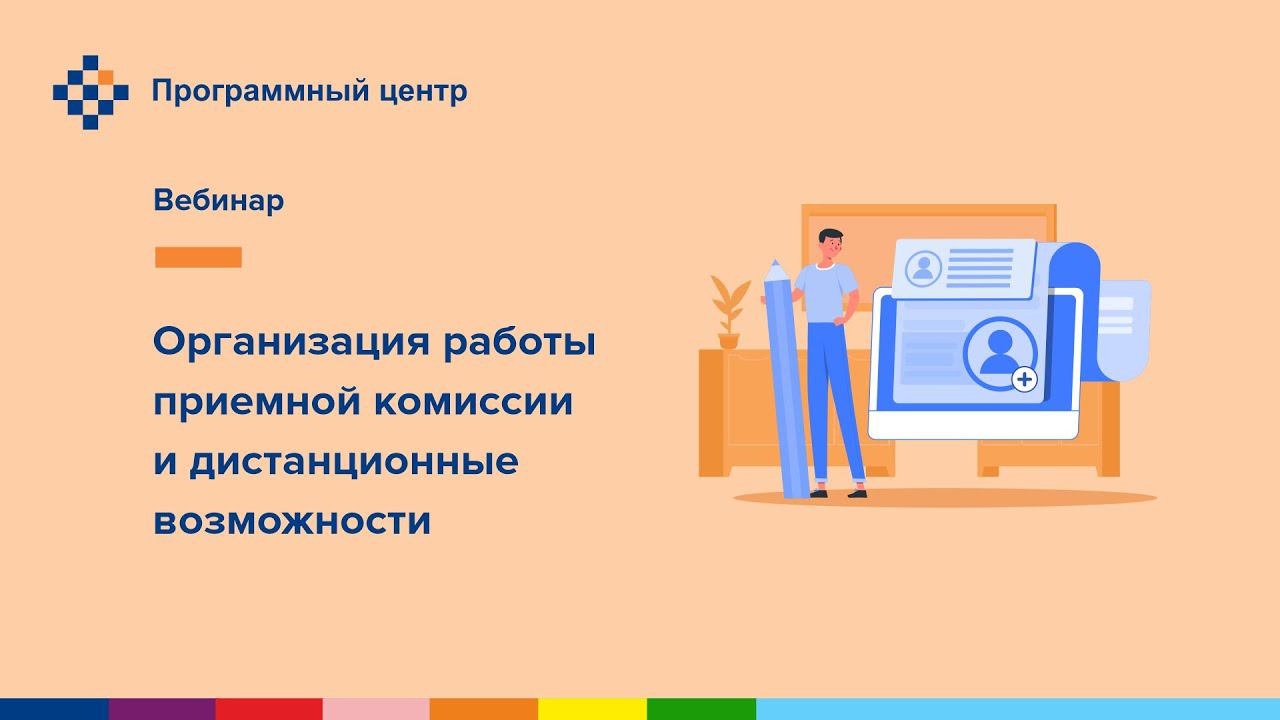 Программный центр

Вебинар

Организация работы приемной комиссии и дистанционные возможности